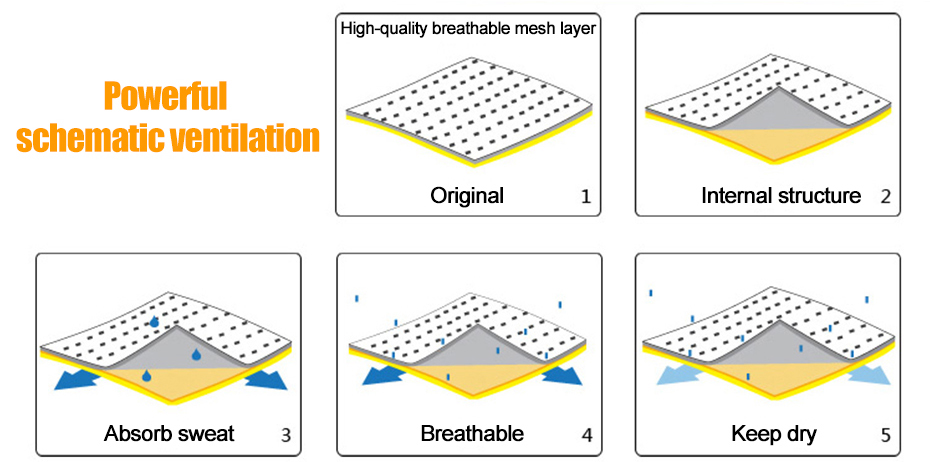 Powerful schematic ventilation

High-quality breathable mesh layer

Original 1

Internal structure 2

Absorb sweat 3

Breathable 4

Keep dry 5